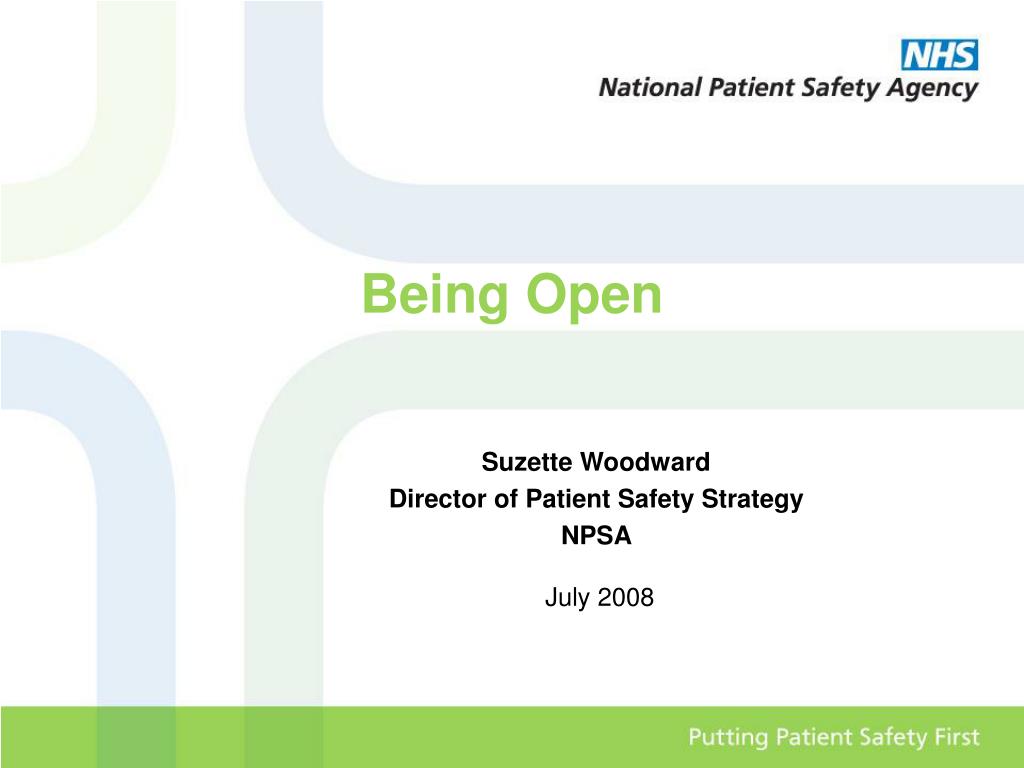 NHS
National Patient Safety Agency

Being Open

Suzette Woodward
Director of Patient Safety Strategy
NPSA

July 2008

Putting Patient Safety First